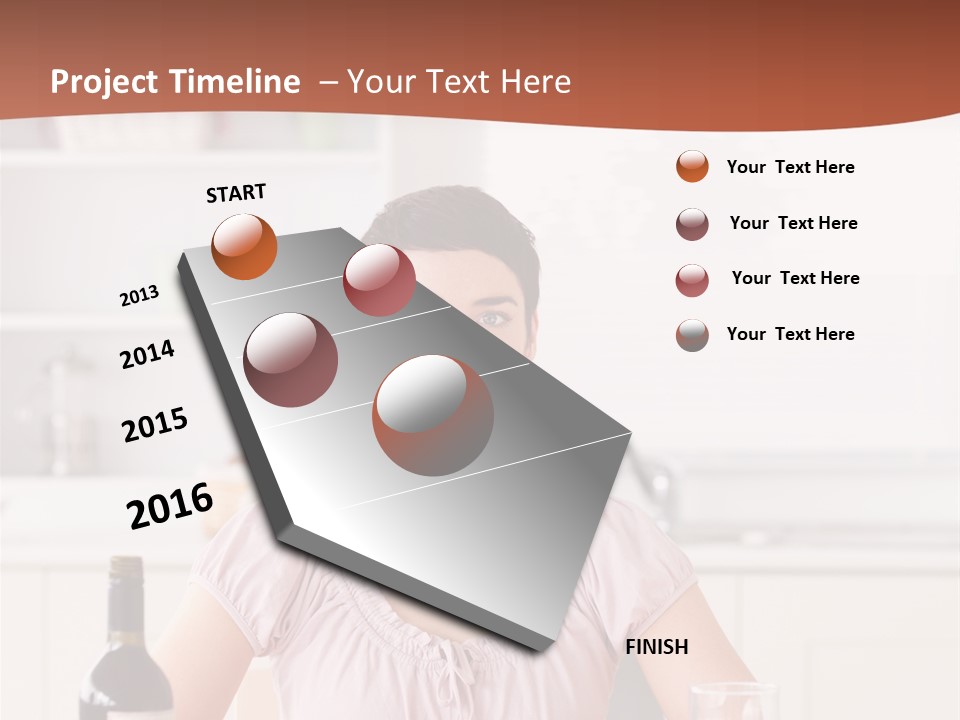 Project Timeline – Your Text Here

START

2013

2014

2015

2016

FINISH

Your Text Here

Your Text Here

Your Text Here

Your Text Here